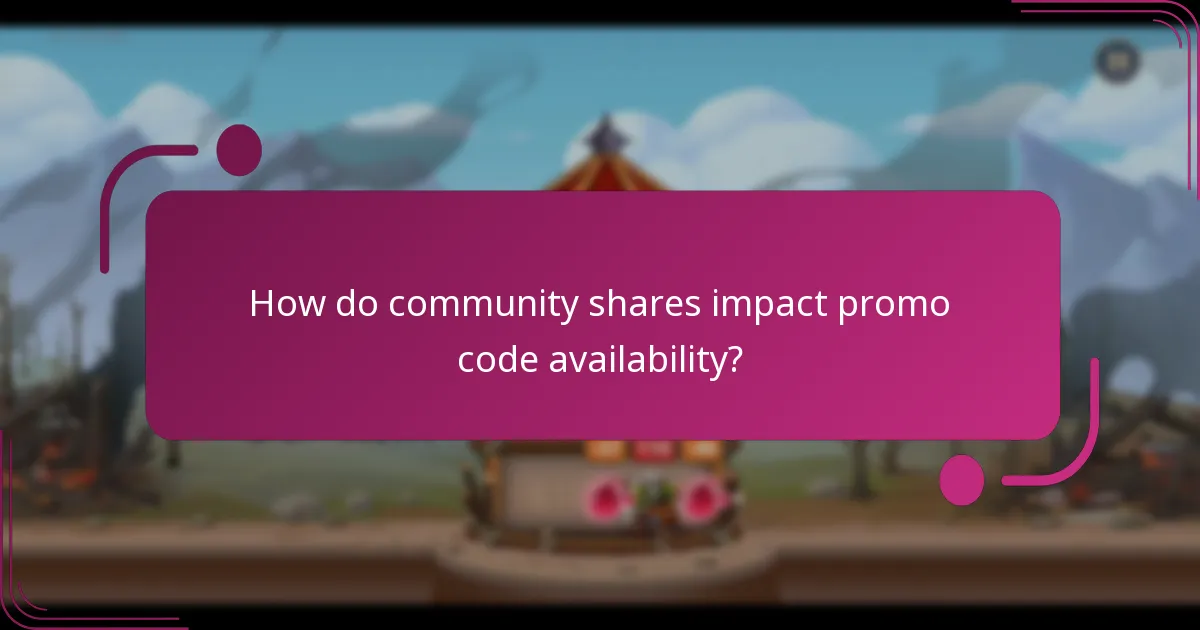 How do community shares impact promo code availability?